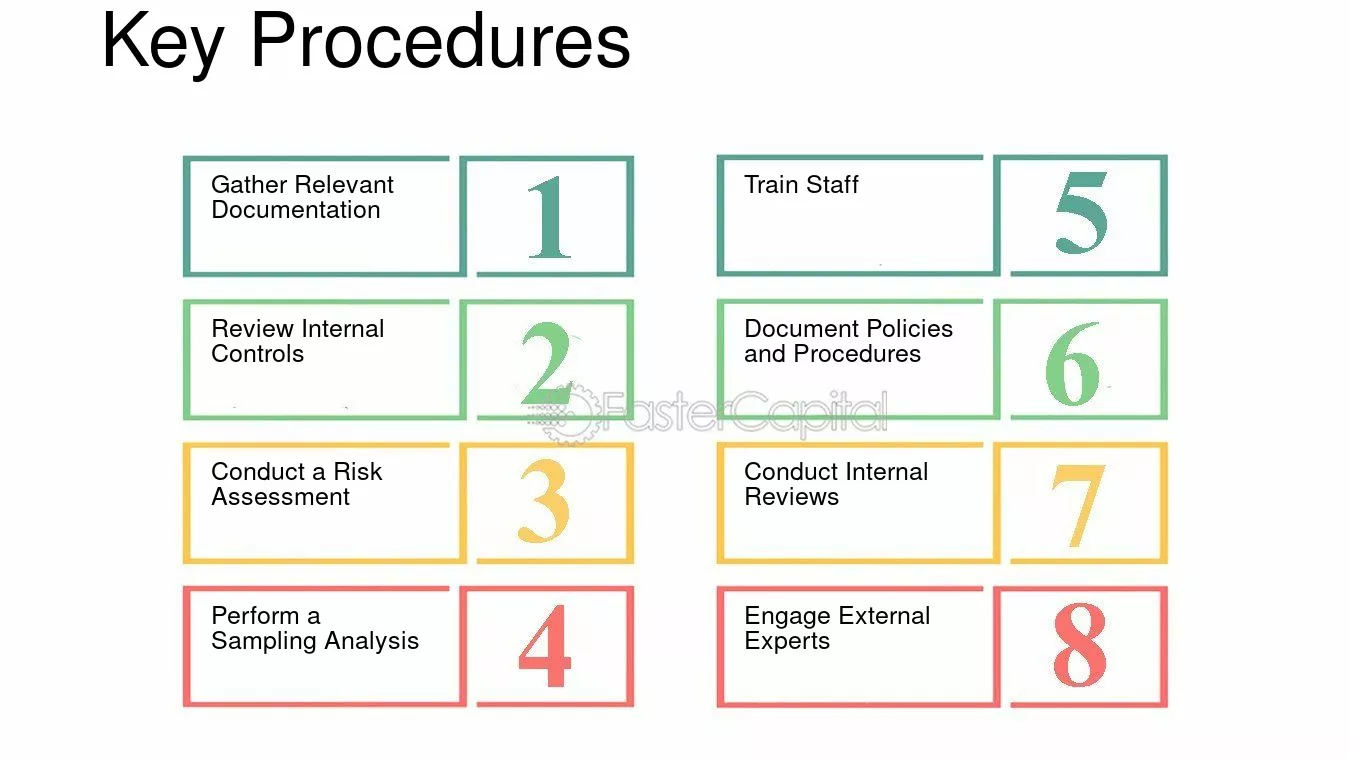 Key Procedures

Gather Relevant Documentation
1

Review Internal Controls
2

Conduct a Risk Assessment
3

Perform a Sampling Analysis
4

Train Staff
5

Document Policies and Procedures
6

Conduct Internal Reviews
7

Engage External Experts
8

FasterCapital